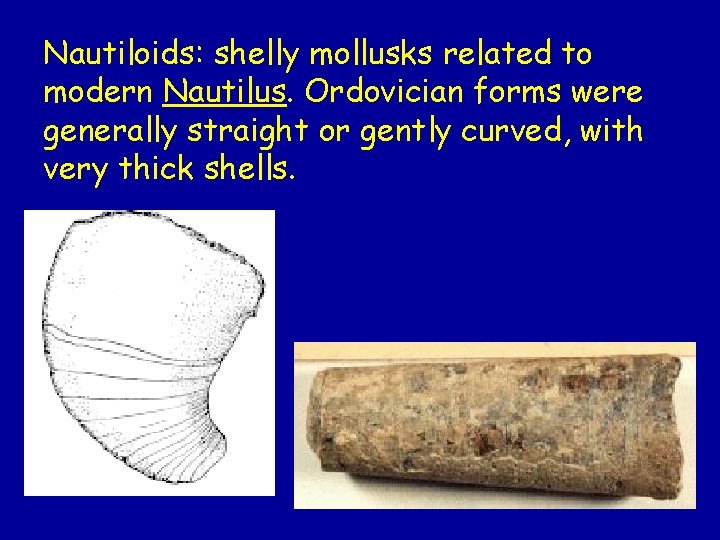 Nautiloids: shelly mollusks related to modern Nautilus. Ordovician forms were generally straight or gently curved, with very thick shells.